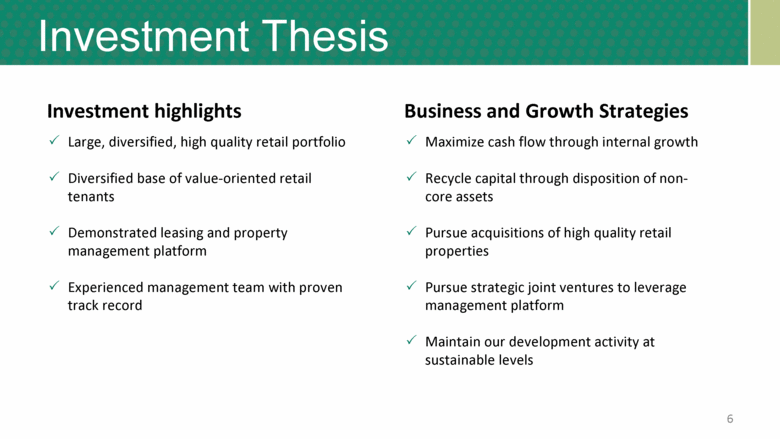 Investment Thesis

Investment highlights

✓ Large, diversified, high quality retail portfolio

✓ Diversified base of value-oriented retail tenants

✓ Demonstrated leasing and property management platform

✓ Experienced management team with proven track record

Business and Growth Strategies

✓ Maximize cash flow through internal growth

✓ Recycle capital through disposition of non-core assets

✓ Pursue acquisitions of high quality retail properties

✓ Pursue strategic joint ventures to leverage management platform

✓ Maintain our development activity at sustainable levels

6